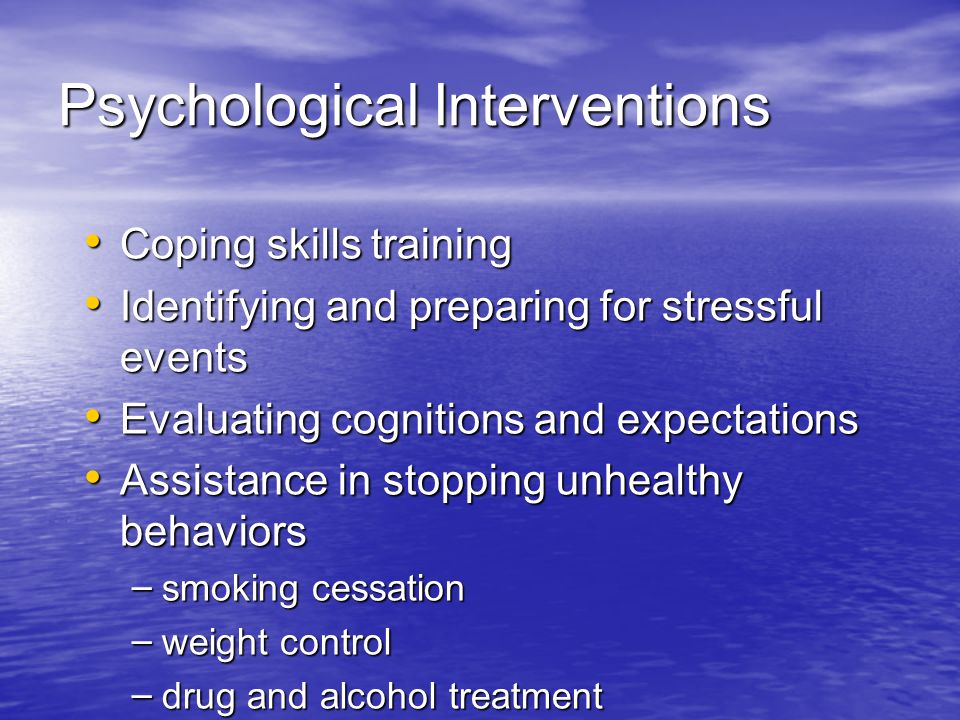 Psychological Interventions

• Coping skills training
• Identifying and preparing for stressful events
• Evaluating cognitions and expectations
• Assistance in stopping unhealthy behaviors
– smoking cessation
– weight control
– drug and alcohol treatment